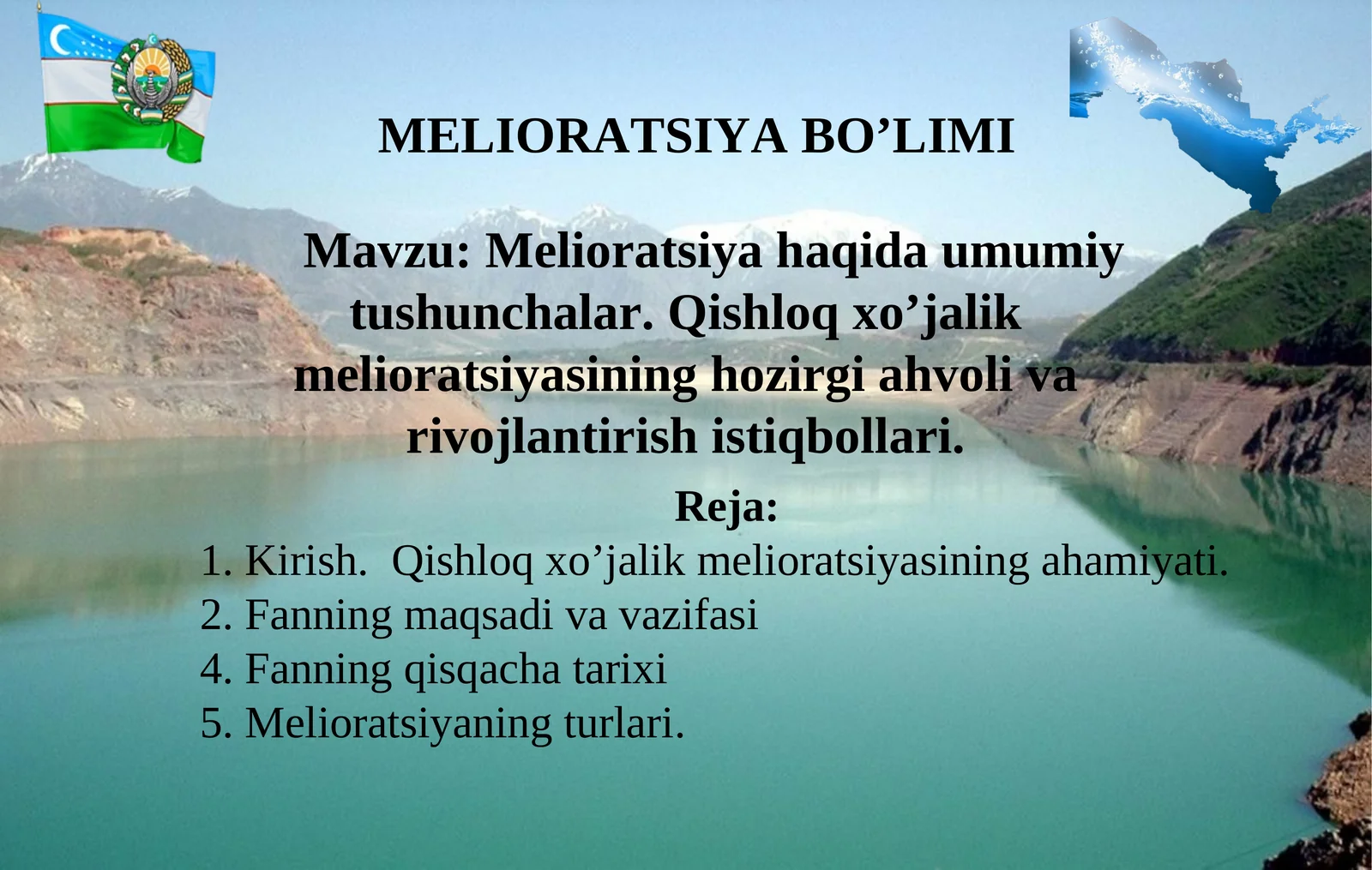 MELIORATSIYA BO’LIMI

Mavzu: Melioratsiya haqida umumiy tushunchalar. Qishloq xo’jalik melioratsiyasining hozirgi ahvoli va rivojlantirish istiqbollari.

Reja:
1. Kirish. Qishloq xo’jalik melioratsiyasining ahamiyati.
2. Fanning maqsadi va vazifasi
4. Fanning qisqacha tarixi
5. Melioratsiyaning turlari.